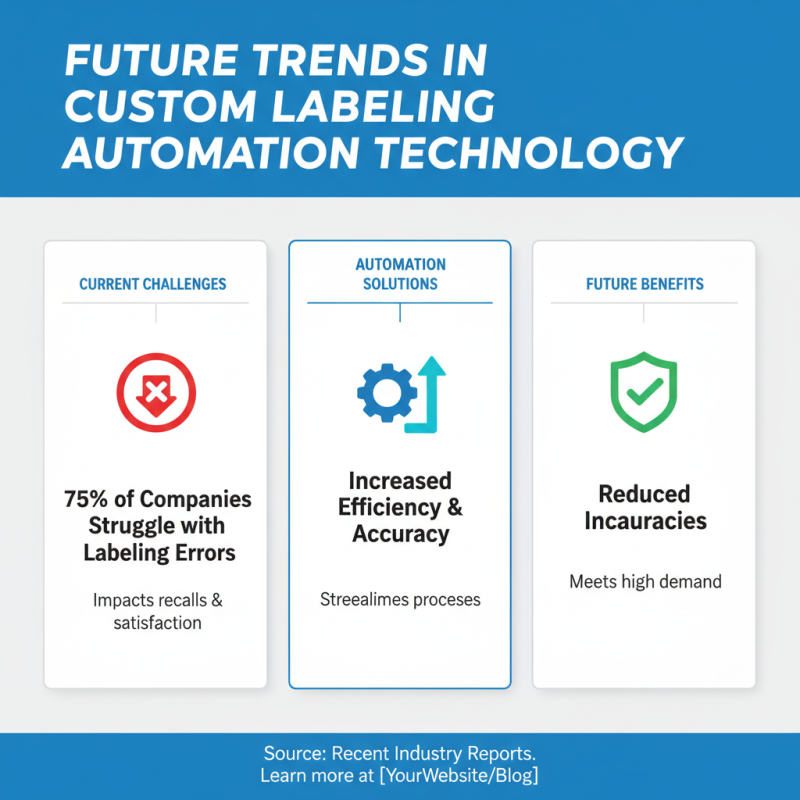 FUTURE TRENDS IN CUSTOM LABELING AUTOMATION TECHNOLOGY

CURRENT CHALLENGES

75% of Companies Struggle with Labeling Errors

Impacts recalls & satisfaction

AUTOMATION SOLUTIONS

Increased Efficiency & Accuracy

Streealimes proceses

FUTURE BENEFITS

Reduced Incauracies

Meets high demand

Source: Recent Industry Reports.
Learn more at [YourWebsite/Blog]